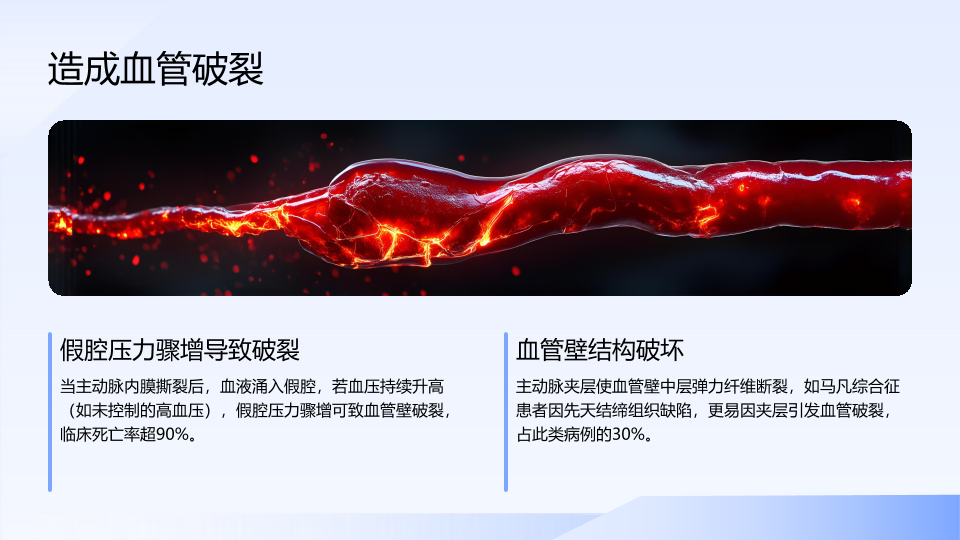 造成血管破裂

假腔压力骤增导致破裂

当主动脉内膜撕裂后，血液涌入假腔，若血压持续升高（如未控制的高血压），假腔压力骤增可致血管壁破裂，临床死亡率超90%。

血管壁结构破坏

主动脉夹层使血管壁中层弹力纤维断裂，如马凡综合征患者因先天结缔组织缺陷，更易因夹层引发血管破裂，占此类病例的30%。